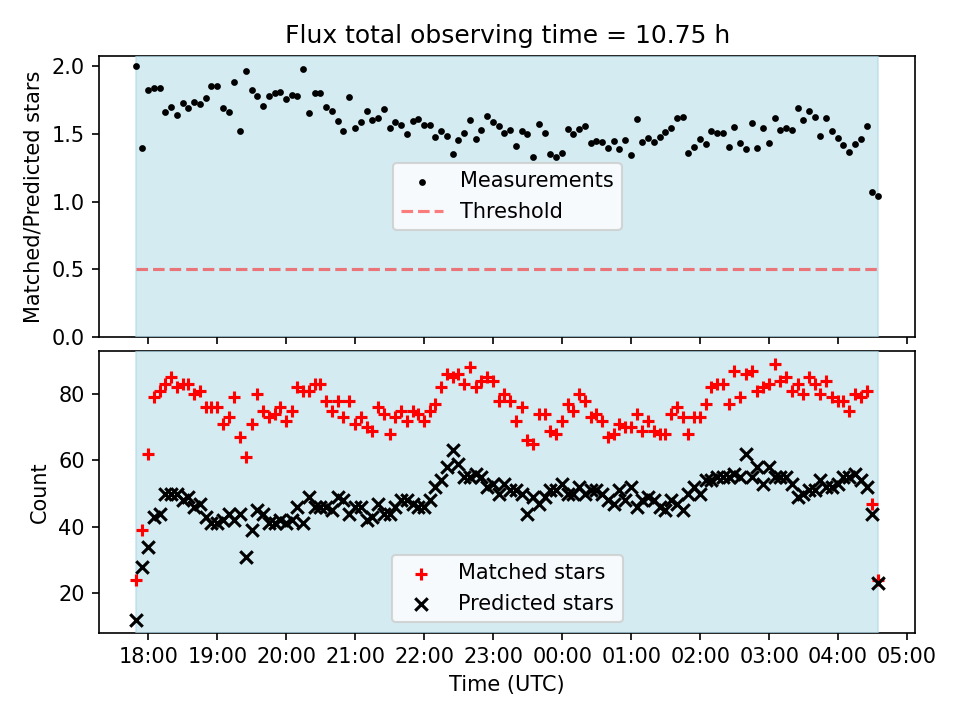 Flux total observing time = 10.75 h

Matched/Predicted stars

2.0
1.5
1.0
0.5
0.0

Measurements
Threshold

Count

80
60
40
20

Matched stars
Predicted stars

18:00 19:00 20:00 21:00 22:00 23:00 00:00 01:00 02:00 03:00 04:00 05:00

Time (UTC)